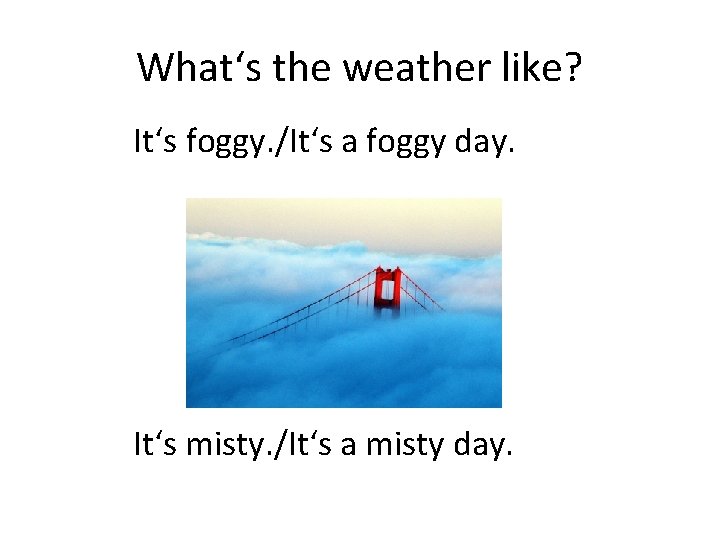 What‘s the weather like?

It‘s foggy./It‘s a foggy day.

It‘s misty./It‘s a misty day.